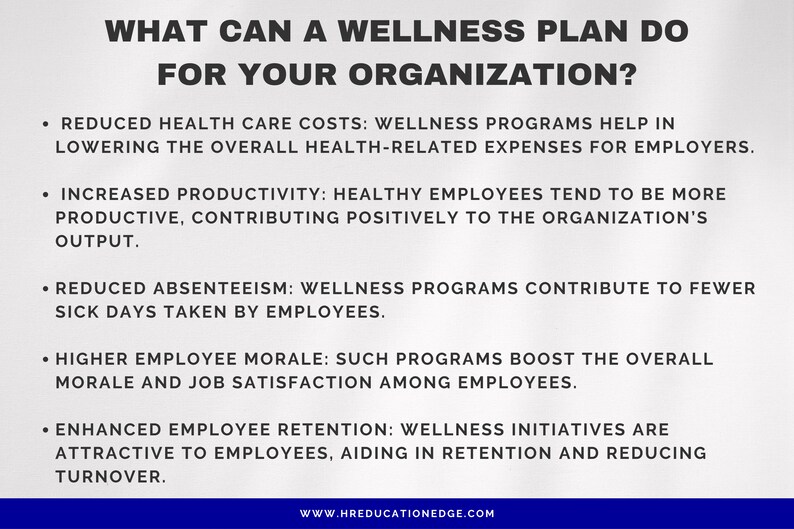 WHAT CAN A WELLNESS PLAN DO FOR YOUR ORGANIZATION?

• REDUCED HEALTH CARE COSTS: WELLNESS PROGRAMS HELP IN LOWERING THE OVERALL HEALTH-RELATED EXPENSES FOR EMPLOYERS.

• INCREASED PRODUCTIVITY: HEALTHY EMPLOYEES TEND TO BE MORE PRODUCTIVE, CONTRIBUTING POSITIVELY TO THE ORGANIZATION'S OUTPUT.

• REDUCED ABSENTEEISM: WELLNESS PROGRAMS CONTRIBUTE TO FEWER SICK DAYS TAKEN BY EMPLOYEES.

• HIGHER EMPLOYEE MORALE: SUCH PROGRAMS BOOST THE OVERALL MORALE AND JOB SATISFACTION AMONG EMPLOYEES.

• ENHANCED EMPLOYEE RETENTION: WELLNESS INITIATIVES ARE ATTRACTIVE TO EMPLOYEES, AIDING IN RETENTION AND REDUCING TURNOVER.

WWW.HREDUCATIONEDGE.COM